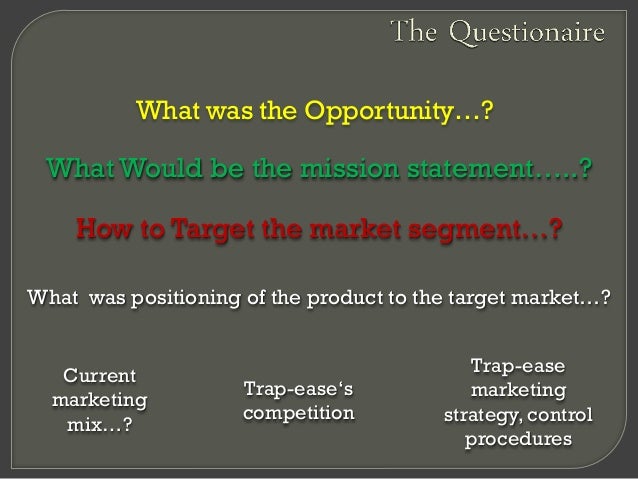 The Questionaire

What was the Opportunity…?

What Would be the mission statement…..?

How to Target the market segment…?

What  was positioning of the product to the target market…?

Current marketing mix…?

Trap-ease‘s competition

Trap-ease marketing strategy, control procedures